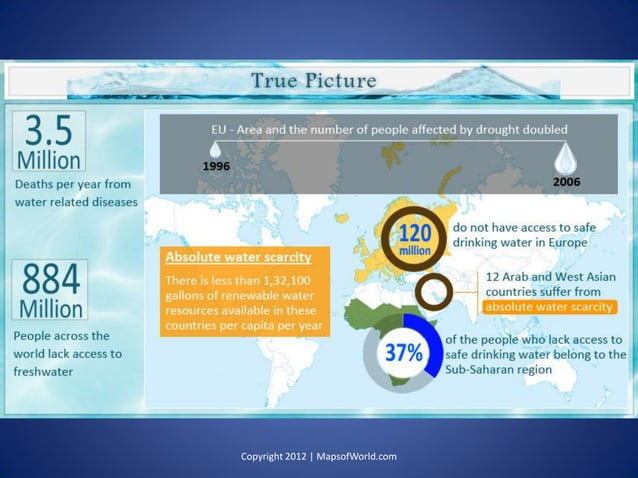 True Picture

3.5 Million

Deaths per year from water related diseases

884 Million

People across the world lack access to freshwater

EU - Area and the number of people affected by drought doubled

1996

2006

120 million

do not have access to safe drinking water in Europe

Absolute water scarcity

There is less than 1,32,100 gallons of renewable water resources available in these countries per capita per year

12 Arab and West Asian countries suffer from absolute water scarcity

37%

of the people who lack access to safe drinking water belong to the Sub-Saharan region

Copyright 2012 | MapsofWorld.com